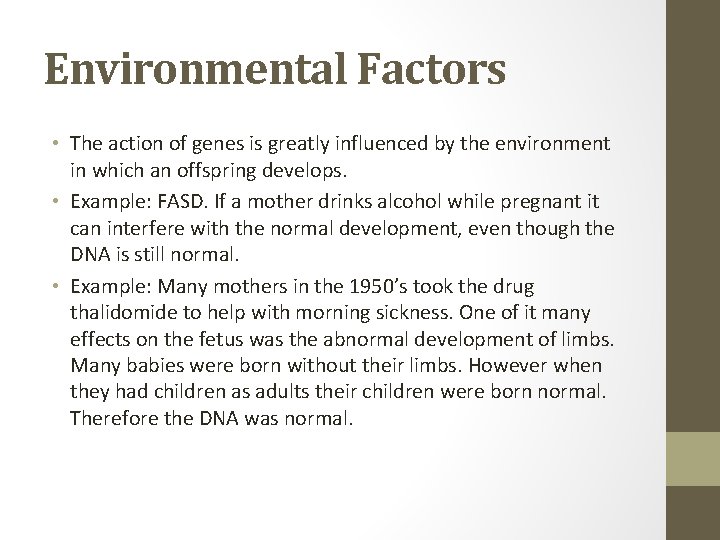 Environmental Factors

• The action of genes is greatly influenced by the environment in which an offspring develops.

• Example: FASD. If a mother drinks alcohol while pregnant it can interfere with the normal development, even though the DNA is still normal.

• Example: Many mothers in the 1950's took the drug thalidomide to help with morning sickness. One of it many effects on the fetus was the abnormal development of limbs. Many babies were born without their limbs. However when they had children as adults their children were born normal. Therefore the DNA was normal.